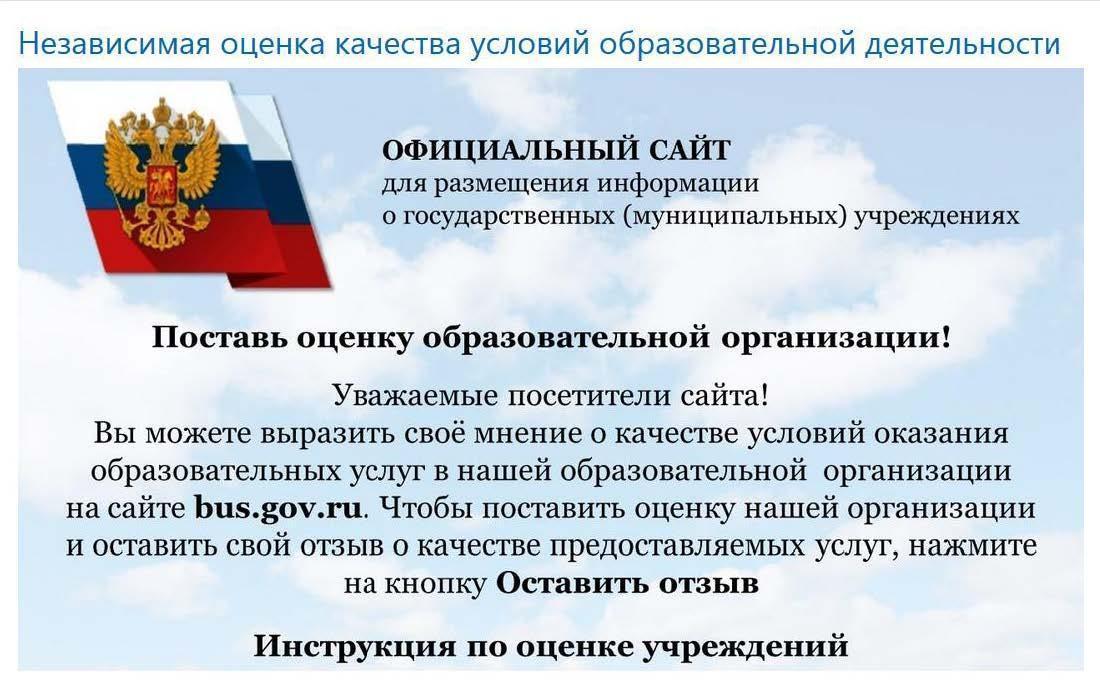 Независимая оценка качества условий образовательной деятельности

ОФИЦИАЛЬНЫЙ САЙТ
для размещения информации
о государственных (муниципальных) учреждениях

Поставь оценку образовательной организации!

Уважаемые посетители сайта!
Вы можете выразить своё мнение о качестве условий оказания образовательных услуг в нашей образовательной организации на сайте bus.gov.ru. Чтобы поставить оценку нашей организации и оставить свой отзыв о качестве предоставляемых услуг, нажмите на кнопку Оставить отзыв

Инструкция по оценке учреждений